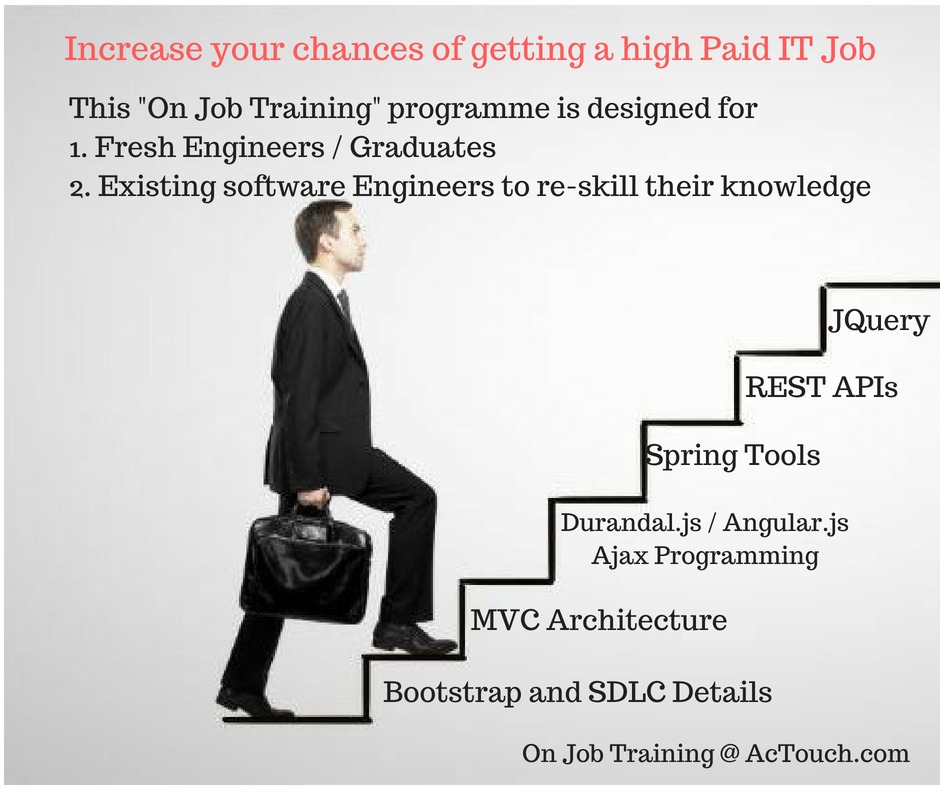 Increase your chances of getting a high Paid IT Job

This "On Job Training" programme is designed for
1. Fresh Engineers / Graduates
2. Existing software Engineers to re-skill their knowledge

JQuery

REST APIs

Spring Tools

Durandal.js / Angular.js
Ajax Programming

MVC Architecture

Bootstrap and SDLC Details

On Job Training @ AcTouch.com